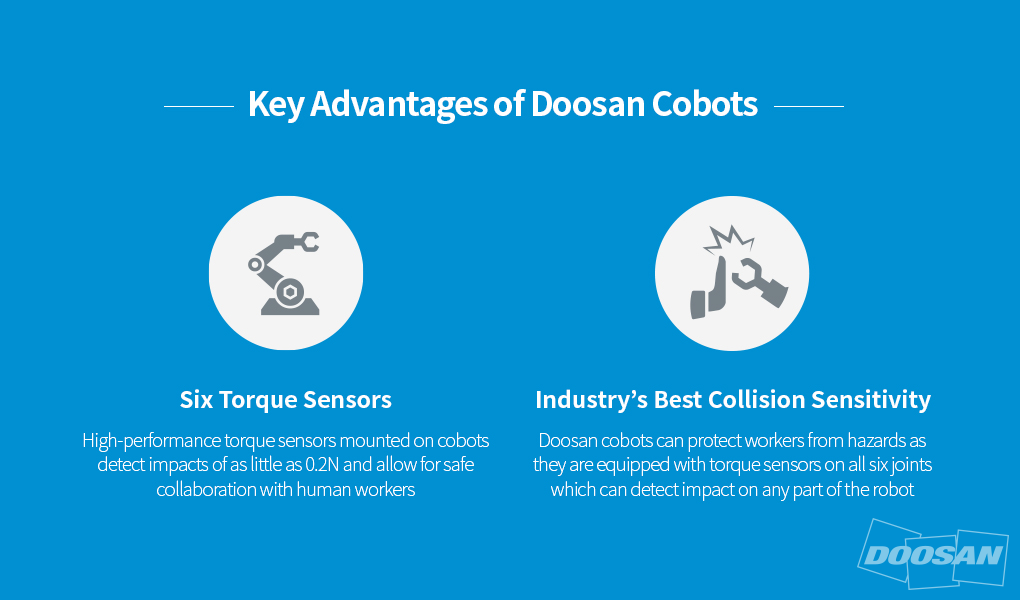 Key Advantages of Doosan Cobots

Six Torque Sensors

High-performance torque sensors mounted on cobots detect impacts of as little as 0.2N and allow for safe collaboration with human workers

Industry's Best Collision Sensitivity

Doosan cobots can protect workers from hazards as they are equipped with torque sensors on all six joints which can detect impact on any part of the robot

DOOSAN